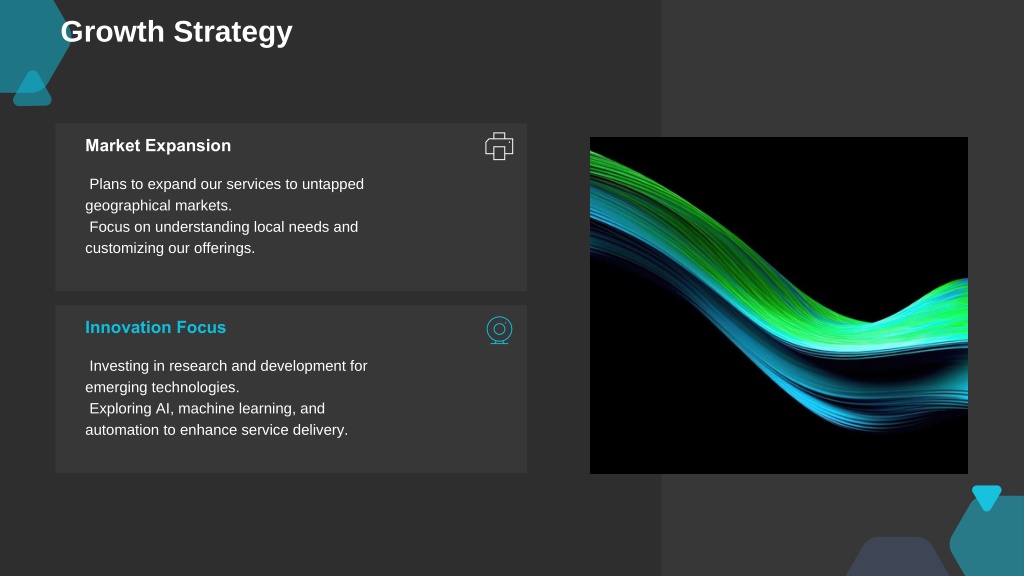 Growth Strategy

Market Expansion

Plans to expand our services to untapped geographical markets.
Focus on understanding local needs and customizing our offerings.

Innovation Focus

Investing in research and development for emerging technologies.
Exploring AI, machine learning, and automation to enhance service delivery.